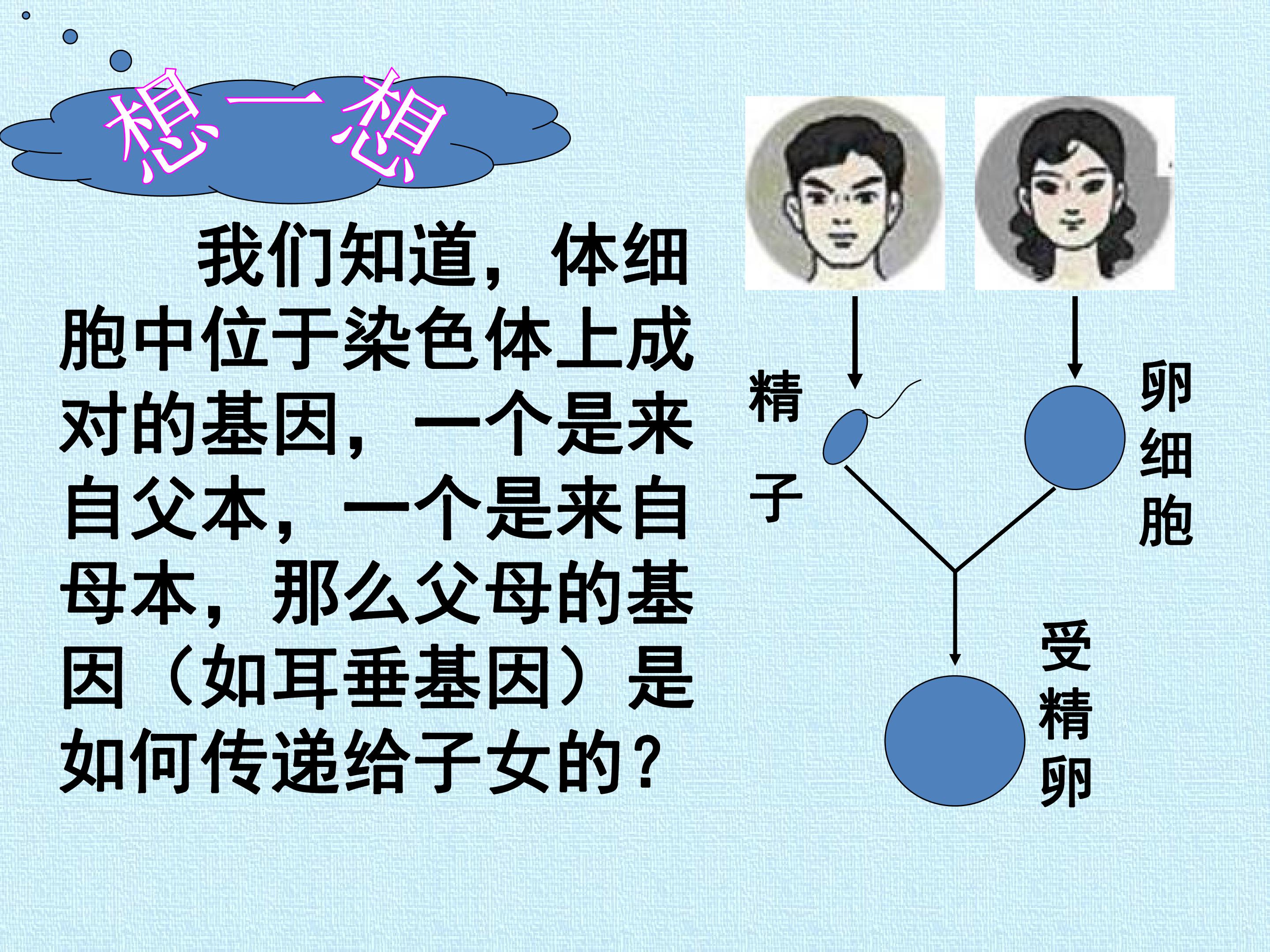 想一想

我们知道，体细胞中位于染色体上成对的基因，一个是来自父本，一个是来自母本，那么父母的基因（如耳垂基因）是如何传递给子女的？

精子

卵细胞

受精卵